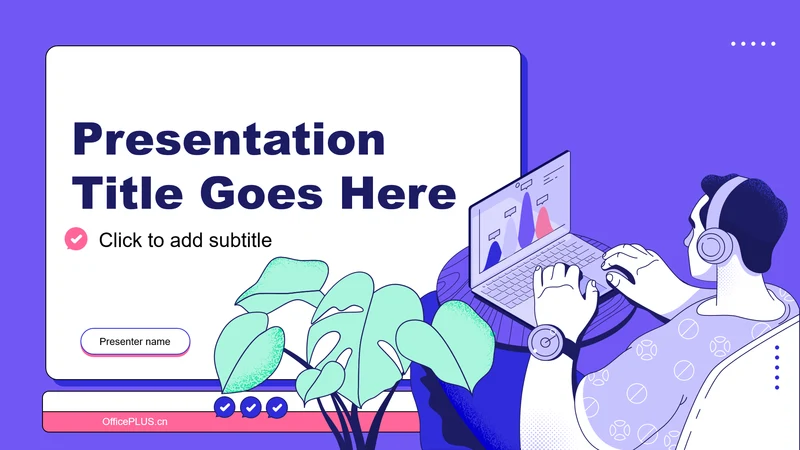 Presentation Title Goes Here

Click to add subtitle

Presenter name

OfficePLUS.cn